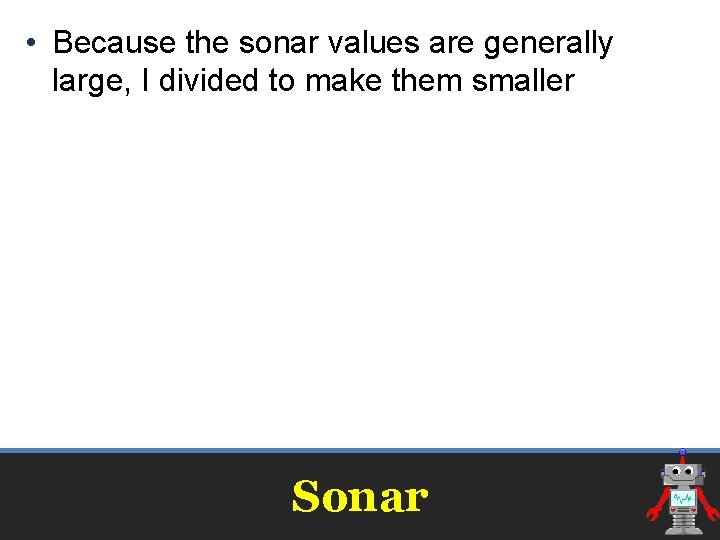 • Because the sonar values are generally large, I divided to make them smaller

Sonar